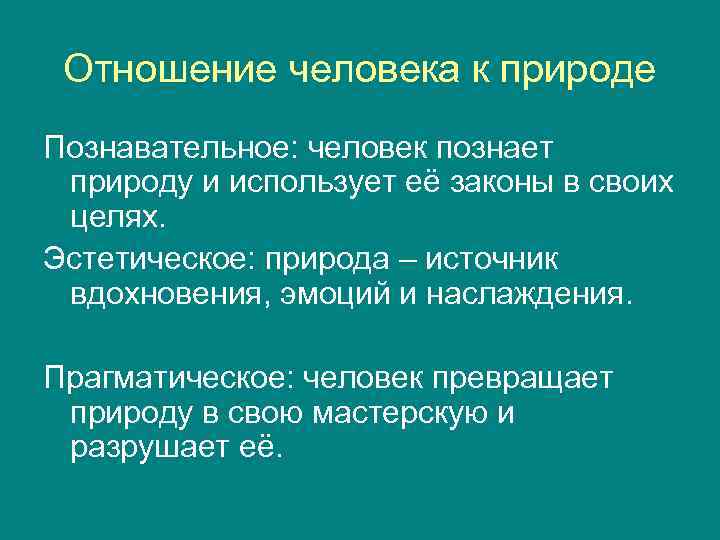 Отношение человека к природе

Познавательное: человек познает природу и использует её законы в своих целях.

Эстетическое: природа – источник вдохновения, эмоций и наслаждения.

Прагматическое: человек превращает природу в свою мастерскую и разрушает её.